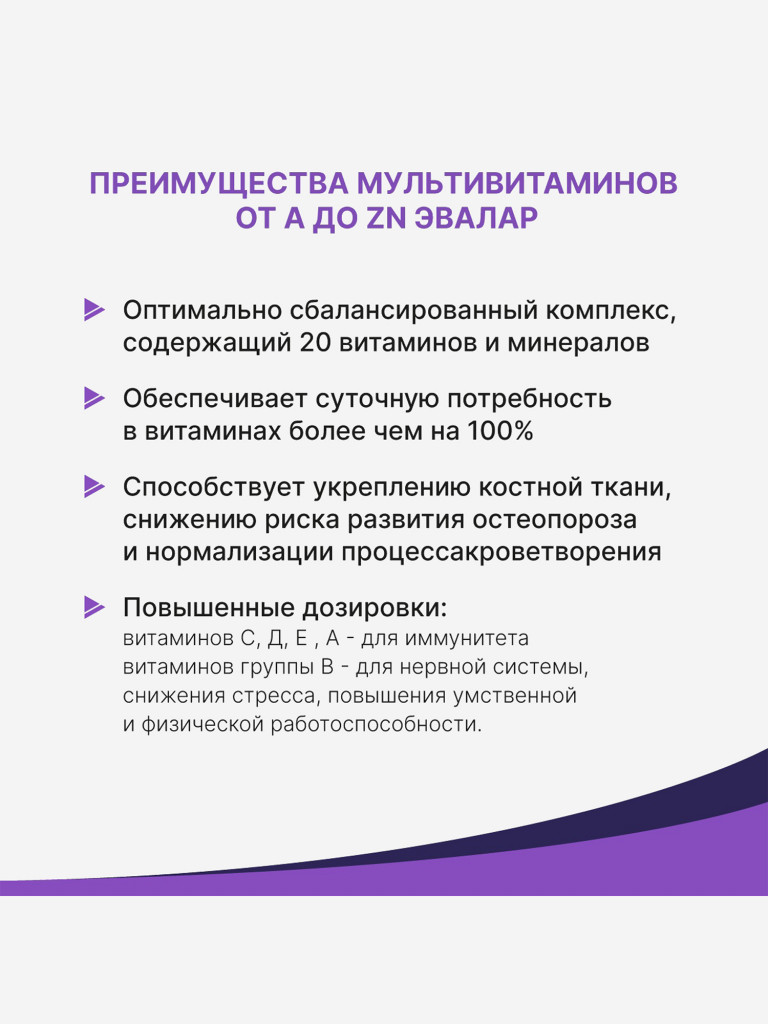 ПРЕИМУЩЕСТВА МУЛЬТИВИТАМИНОВ ОТ А ДО ZN ЭВАЛАР

Оптимально сбалансированный комплекс, содержащий 20 витаминов и минералов

Обеспечивает суточную потребность в витаминах более чем на 100%

Способствует укреплению костной ткани, снижению риска развития остеопороза и нормализации процессакроветворения

Повышенные дозировки:
витаминов С, Д, Е , А - для иммунитета
витаминов группы В - для нервной системы, снижения стресса, повышения умственной и физической работоспособности.